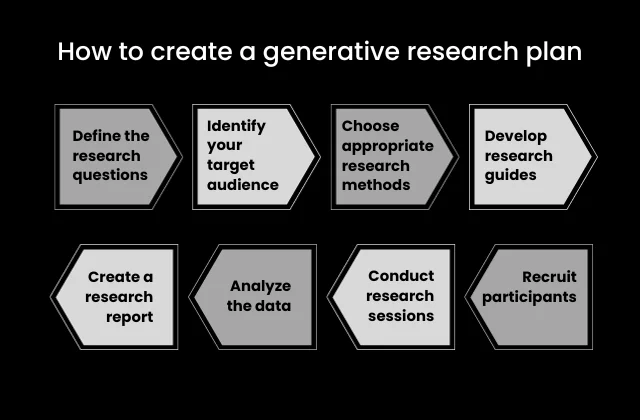 How to create a generative research plan

Define the research questions

Identify your target audience

Choose appropriate research methods

Develop research guides

Recruit participants

Conduct research sessions

Analyze the data

Create a research report